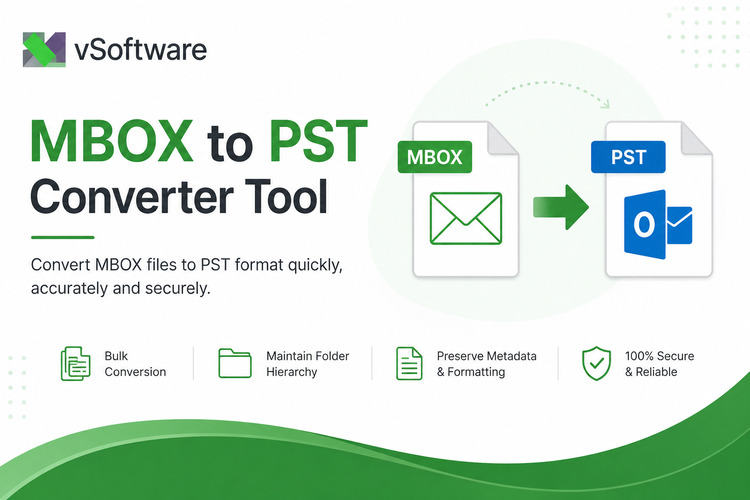 vSoftware

MBOX to PST Converter Tool

Convert MBOX files to PST format quickly, accurately and securely.

MBOX

PST

O

Bulk Conversion

Maintain Folder Hierarchy

Preserve Metadata & Formatting

100% Secure & Reliable